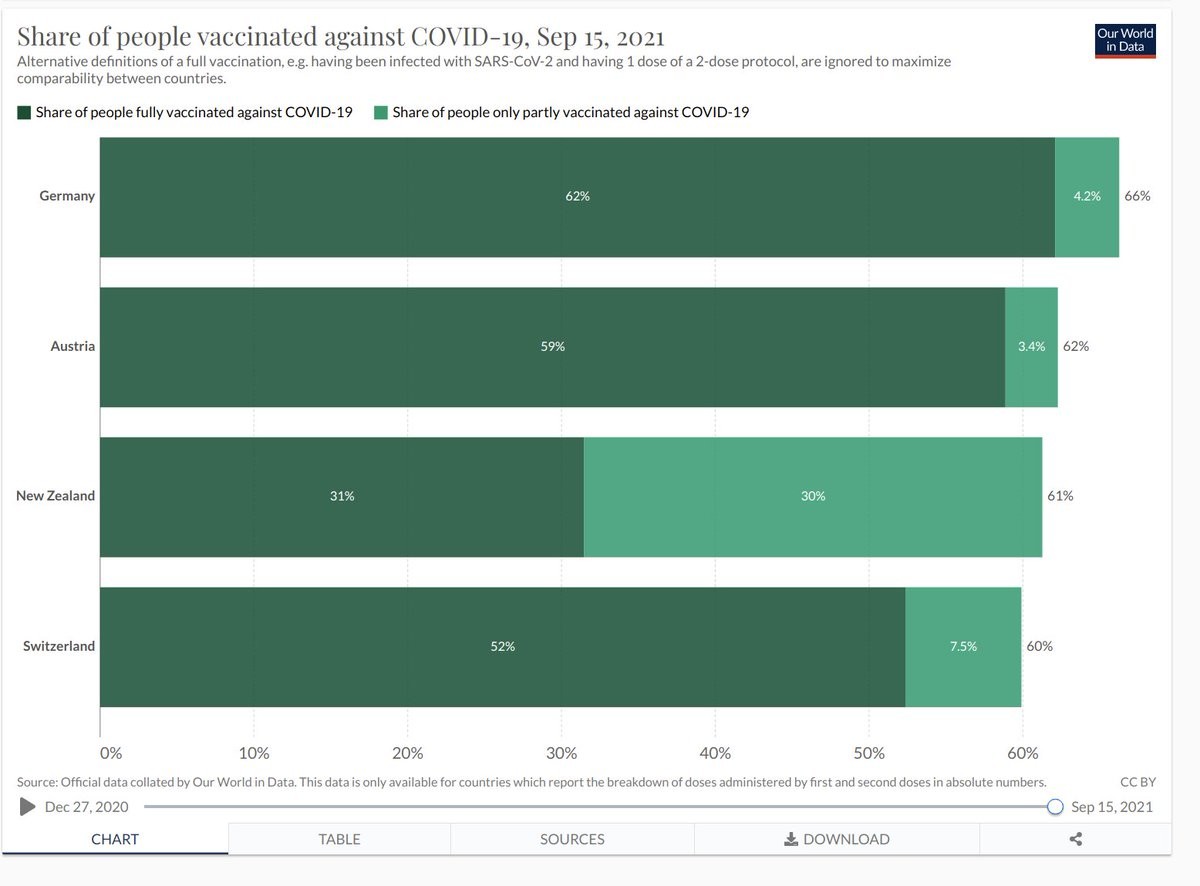 Share of people vaccinated against COVID-19, Sep 15, 2021

Our World in Data

Alternative definitions of a full vaccination, e.g. having been infected with SARS-CoV-2 and having 1 dose of a 2-dose protocol, are ignored to maximize comparability between countries.

Share of people fully vaccinated against COVID-19    Share of people only partly vaccinated against COVID-19

Germany 62% 4.2% 66%

Austria 59% 3.4% 62%

New Zealand 31% 30% 61%

Switzerland 52% 7.5% 60%

0% 10% 20% 30% 40% 50% 60%

Source: Official data collated by Our World in Data. This data is only available for countries which report the breakdown of doses administered by first and second doses in absolute numbers.

CC BY

Dec 27, 2020

Sep 15, 2021

CHART TABLE SOURCES DOWNLOAD